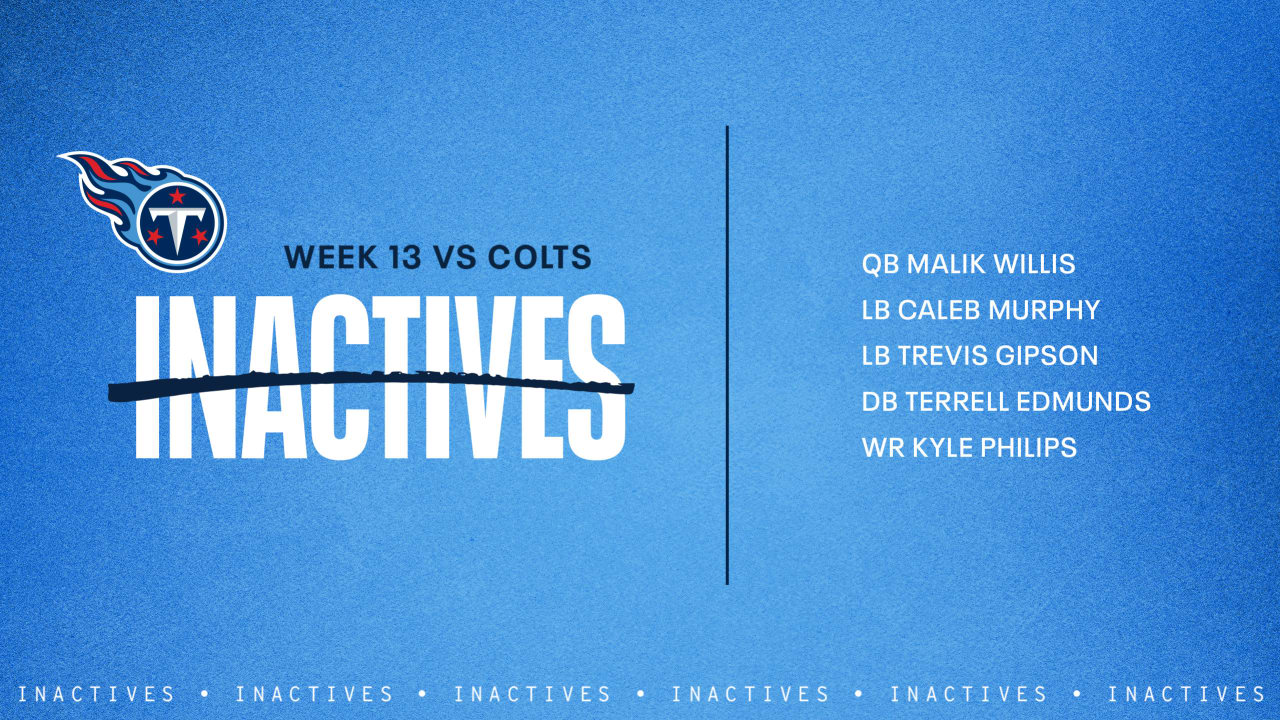 WEEK 13 VS COLTS

INACTIVES

QB MALIK WILLIS
LB CALEB MURPHY
LB TREVIS GIPSON
DB TERRELL EDMUNDS
WR KYLE PHILIPS

INACTIVES • INACTIVES • INACTIVES • INACTIVES • INACTIVES • INACTIVES